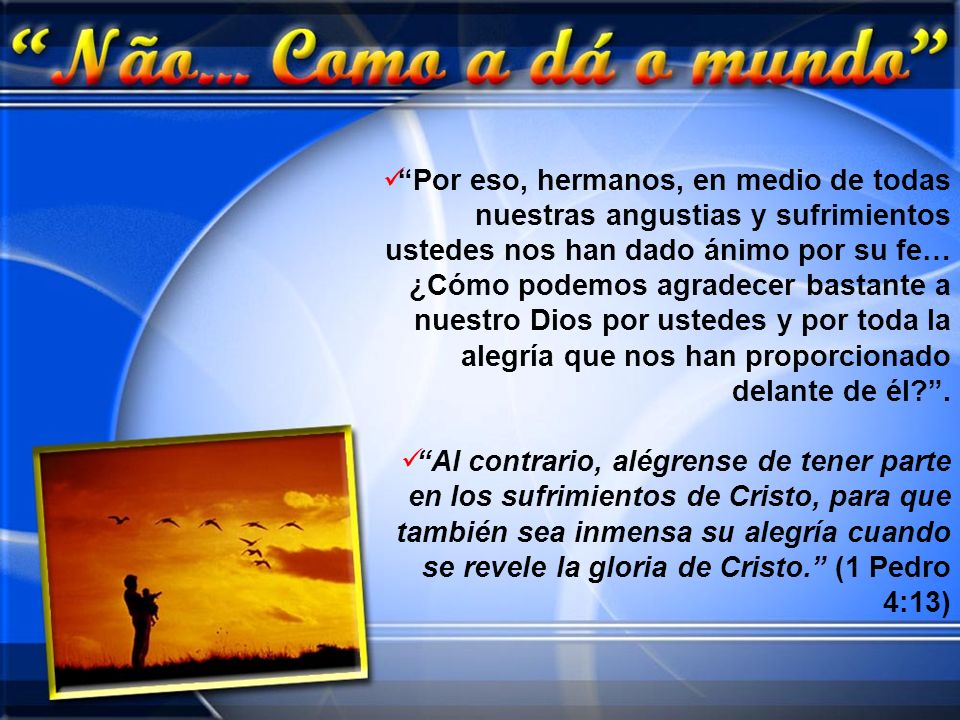 “Não… Como a dá o mundo”

✓“Por eso, hermanos, en medio de todas nuestras angustias y sufrimientos ustedes nos han dado ánimo por su fe… ¿Cómo podemos agradecer bastante a nuestro Dios por ustedes y por toda la alegría que nos han proporcionado delante de él?”.

✓“Al contrario, alégrense de tener parte en los sufrimientos de Cristo, para que también sea inmensa su alegría cuando se revele la gloria de Cristo.” (1 Pedro 4:13)